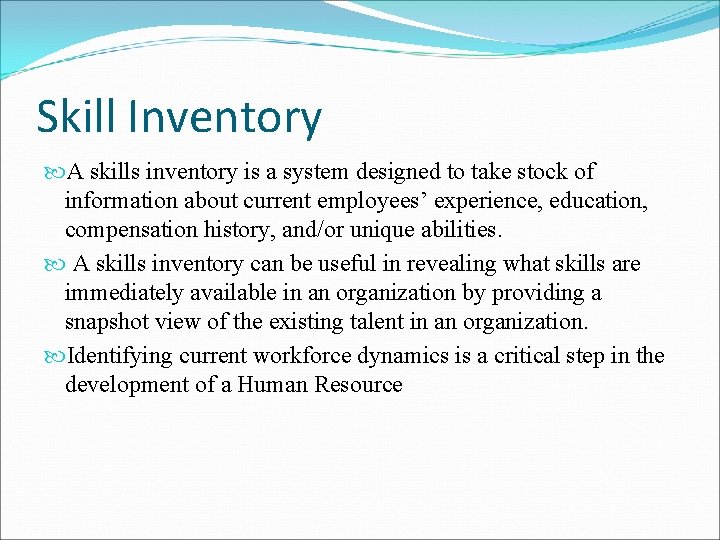 Skill Inventory

A skills inventory is a system designed to take stock of information about current employees’ experience, education, compensation history, and/or unique abilities.

A skills inventory can be useful in revealing what skills are immediately available in an organization by providing a snapshot view of the existing talent in an organization.

Identifying current workforce dynamics is a critical step in the development of a Human Resource